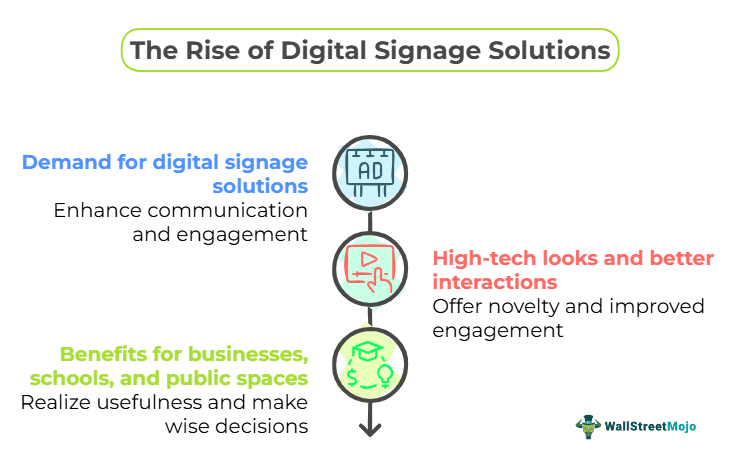 The Rise of Digital Signage Solutions

Demand for digital signage solutions
Enhance communication and engagement

AD

High-tech looks and better interactions
Offer novelty and improved engagement

Benefits for businesses, schools, and public spaces
Realize usefulness and make wise decisions

WallStreetMojo